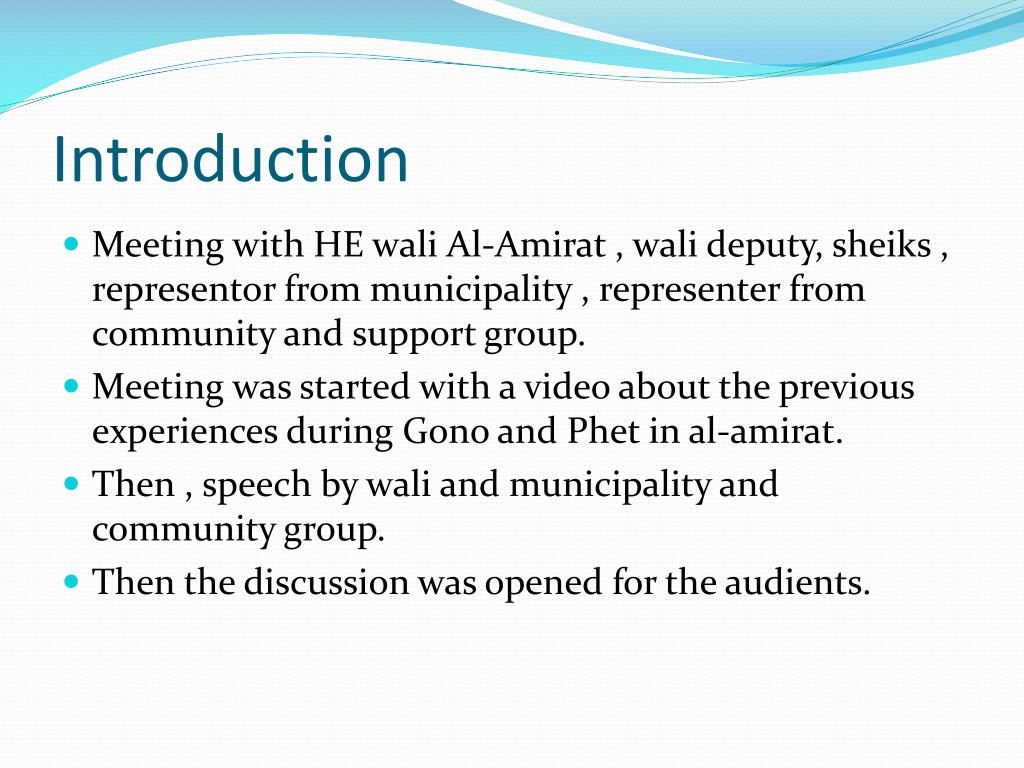 Introduction

- Meeting with HE wali Al-Amirat , wali deputy, sheiks , representor from municipality , representer from community and support group.
- Meeting was started with a video about the previous experiences during Gono and Phet in al-amirat.
- Then , speech by wali and municipality and community group.
- Then the discussion was opened for the audients.